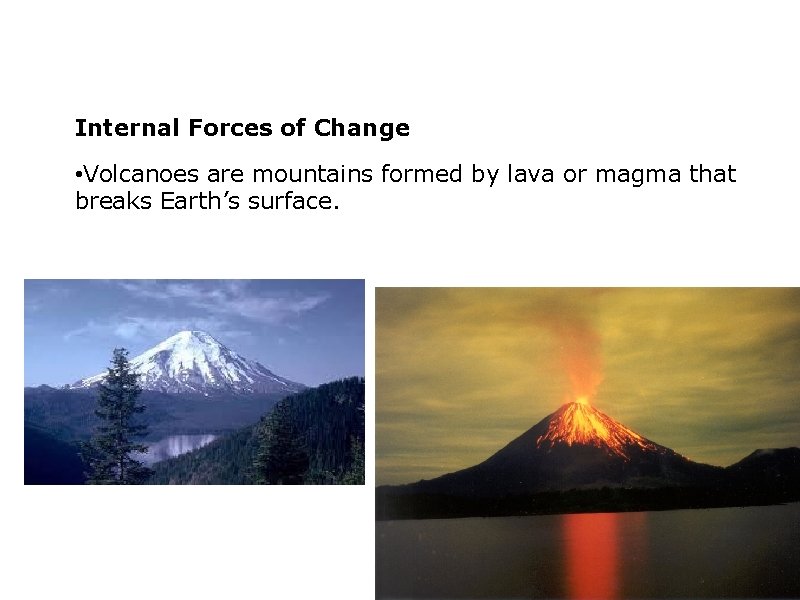 Internal Forces of Change

•Volcanoes are mountains formed by lava or magma that breaks Earth’s surface.